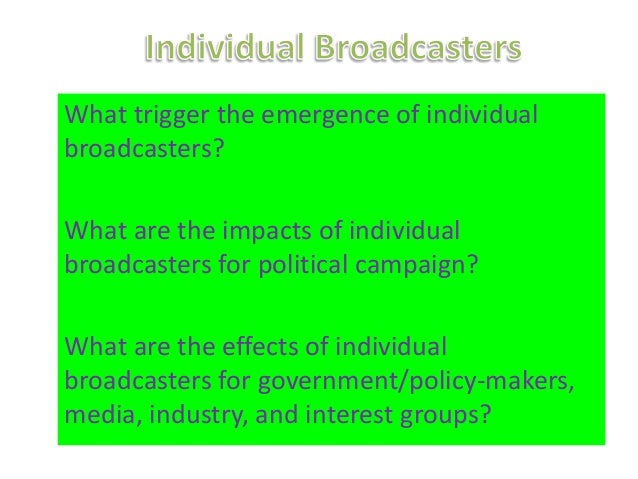 Individual Broadcasters

What trigger the emergence of individual broadcasters?

What are the impacts of individual broadcasters for political campaign?

What are the effects of individual broadcasters for government/policy-makers, media, industry, and interest groups?